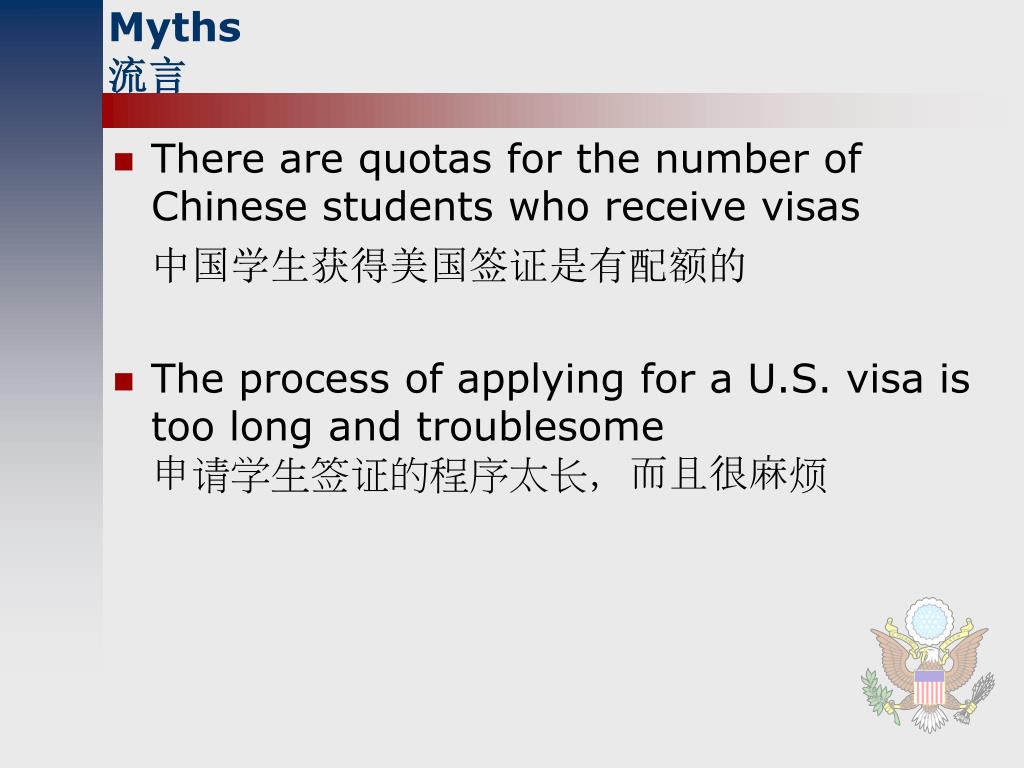 Myths
流言

There are quotas for the number of Chinese students who receive visas
中国学生获得美国签证是有配额的

The process of applying for a U.S. visa is too long and troublesome
申请学生签证的程序太长，而且很麻烦